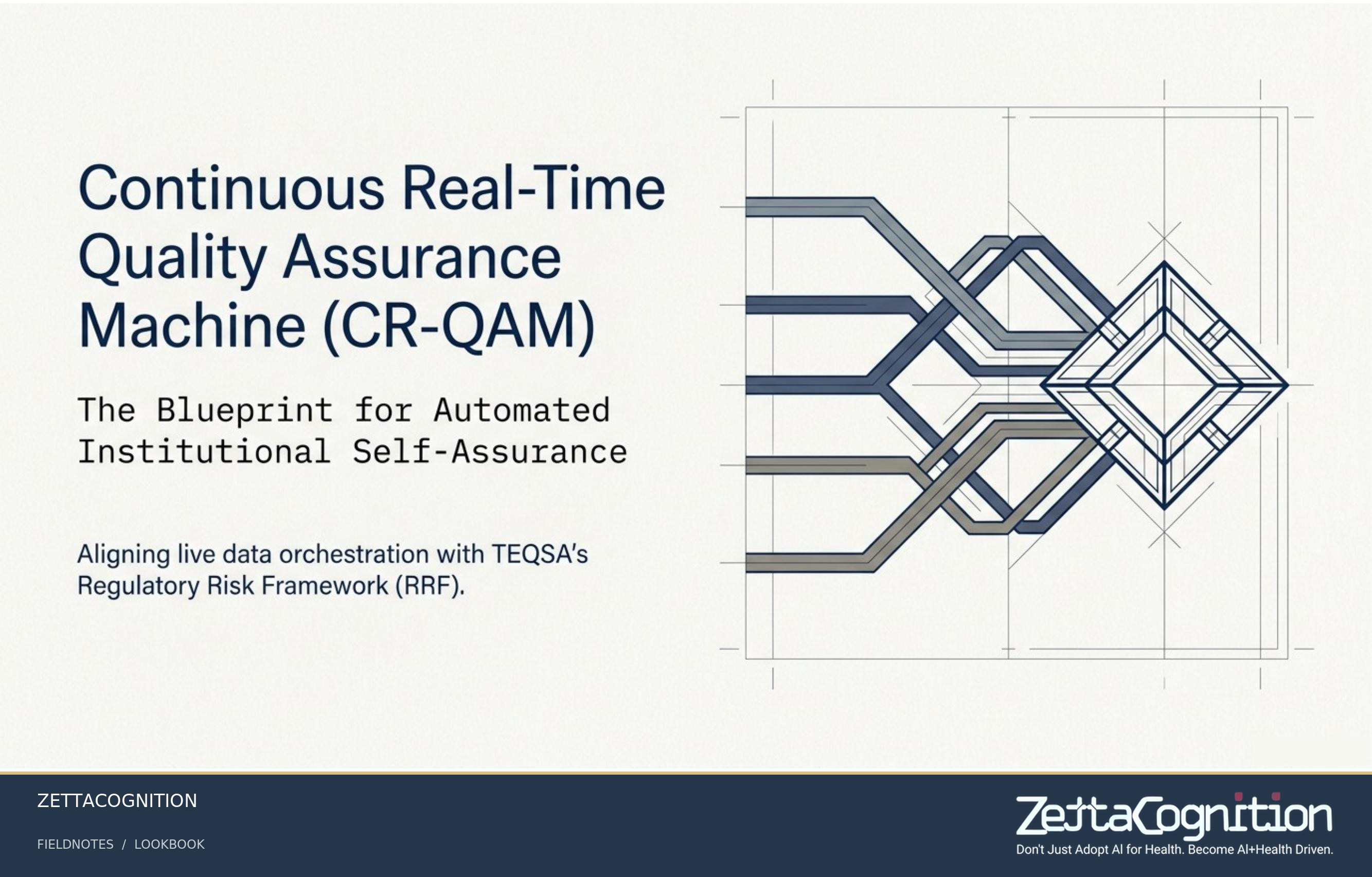 Continuous Real-Time Quality Assurance Machine (CR-QAM)

The Blueprint for Automated Institutional Self-Assurance

Aligning live data orchestration with TEQSA's Regulatory Risk Framework (RRF).

ZETTACOGNITION

FIELDNOTES / LOOKBOOK

ZettaCognition
Don't Just Adopt AI for Health. Become AI+Health Driven.